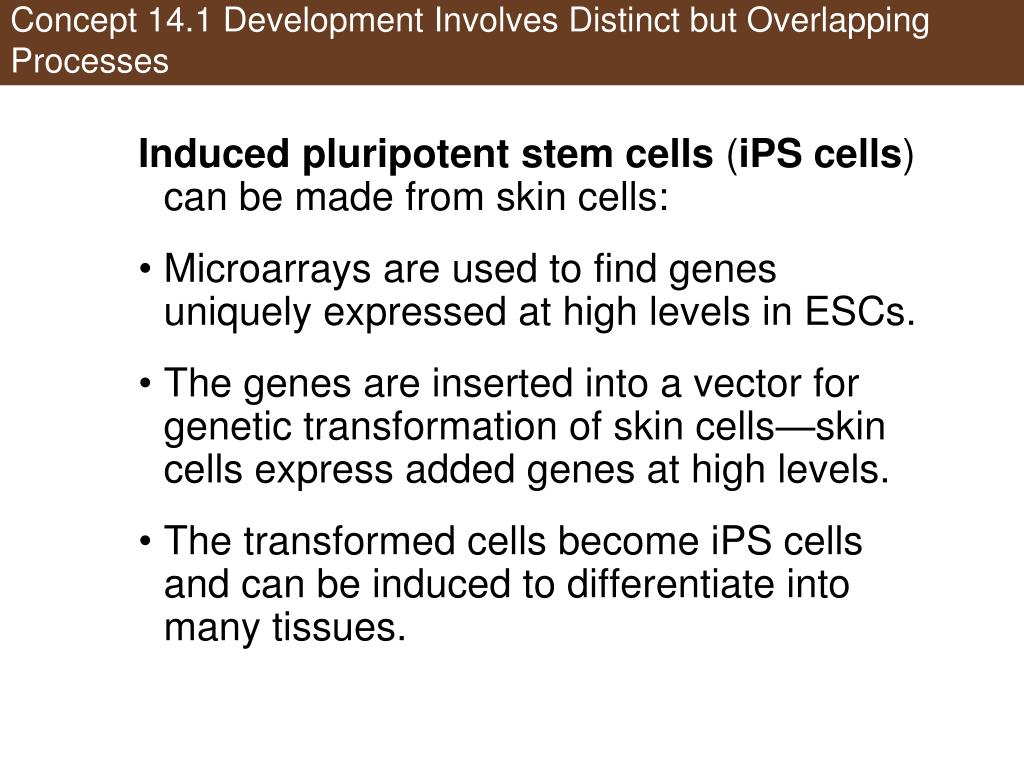 Concept 14.1 Development Involves Distinct but Overlapping Processes

Induced pluripotent stem cells (iPS cells) can be made from skin cells:

• Microarrays are used to find genes uniquely expressed at high levels in ESCs.

• The genes are inserted into a vector for genetic transformation of skin cells—skin cells express added genes at high levels.

• The transformed cells become iPS cells and can be induced to differentiate into many tissues.